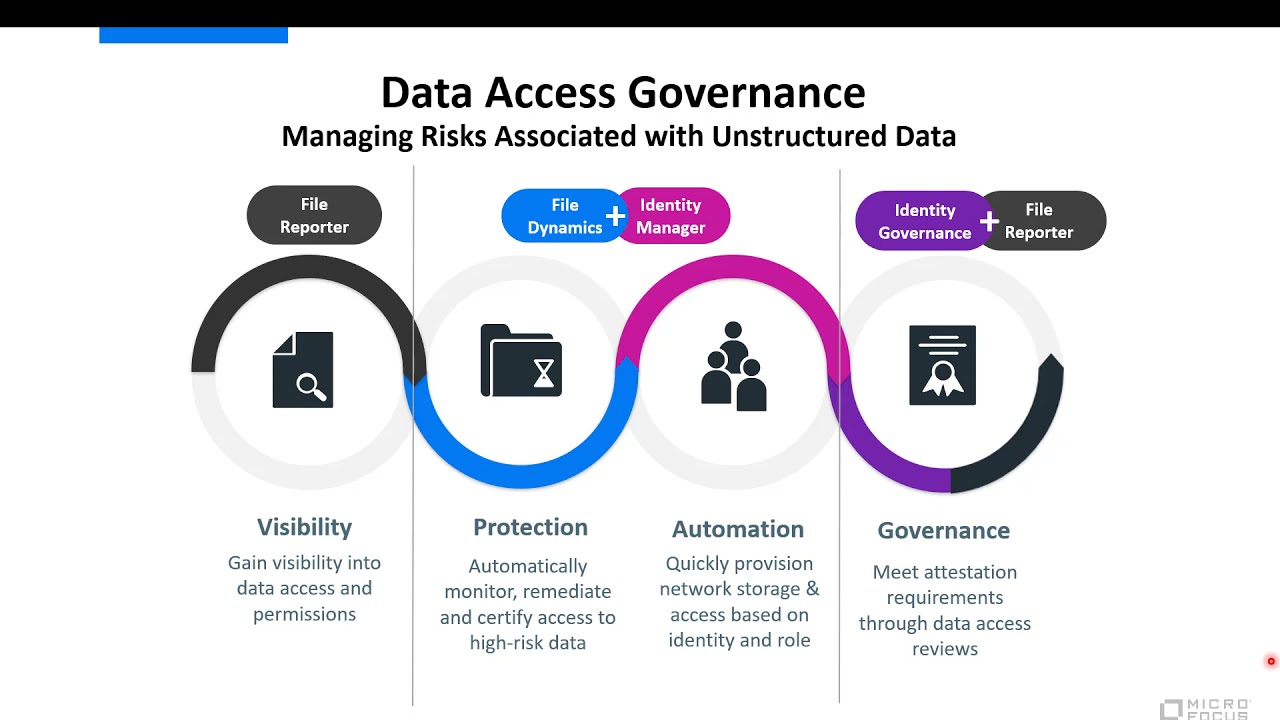 Data Access Governance
Managing Risks Associated with Unstructured Data

File Reporter

File Dynamics + Identity Manager

Identity Governance + File Reporter

Visibility
Gain visibility into data access and permissions

Protection
Automatically monitor, remediate and certify access to high-risk data

Automation
Quickly provision network storage & access based on identity and role

Governance
Meet attestation requirements through data access reviews

MICRO FOCUS